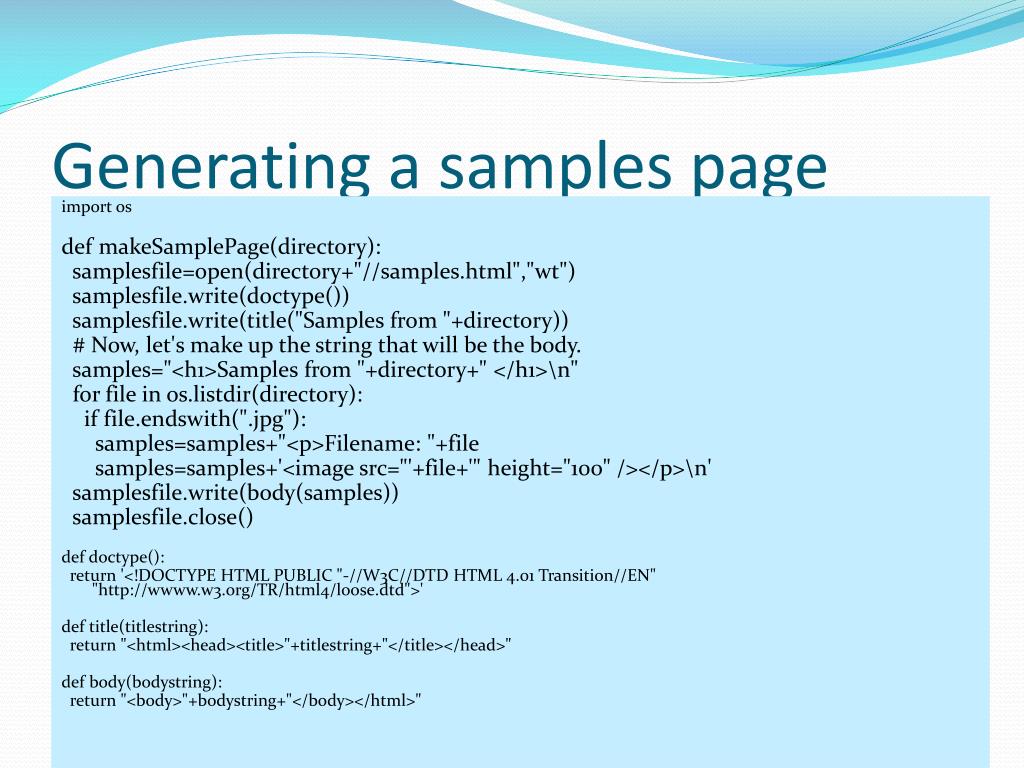 Generating a samples page

import os

def makeSamplePage(directory):
  samplesfile=open(directory+"//samples.html","wt")
  samplesfile.write(doctype())
  samplesfile.write(title("Samples from "+directory))
  # Now, let's make up the string that will be the body.
  samples="<h1>Samples from "+directory+" </h1>\n"
  for file in os.listdir(directory):
    if file.endswith(".jpg"):
      samples=samples+"<p>Filename: "+file
      samples=samples+'<image src="'+file+'" height="100" /></p>\n'
  samplesfile.write(body(samples))
  samplesfile.close()

def doctype():
  return '<!DOCTYPE HTML PUBLIC "-//W3C//DTD HTML 4.01 Transition//EN" "http://wwww.w3.org/TR/html4/loose.dtd">'

def title(titlestring):
  return "<html><head><title>"+titlestring+"</title></head>"

def body(bodystring):
  return "<body>"+bodystring+"</body></html>"